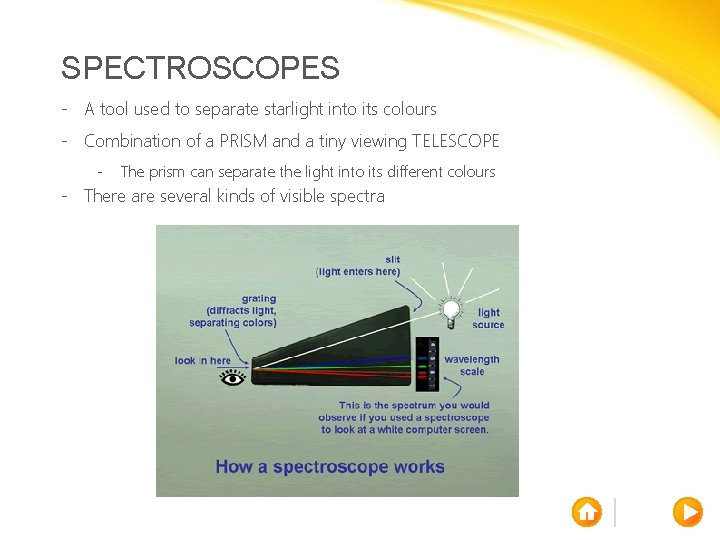 SPECTROSCOPES

- A tool used to separate starlight into its colours
- Combination of a PRISM and a tiny viewing TELESCOPE
  - The prism can separate the light into its different colours
- There are several kinds of visible spectra

slit
(light enters here)

grating
(diffracts light,
separating colors)

light
source

look in here

wavelength
scale

This is the spectrum you would observe if you used a spectroscope to look at a white computer screen.

How a spectroscope works